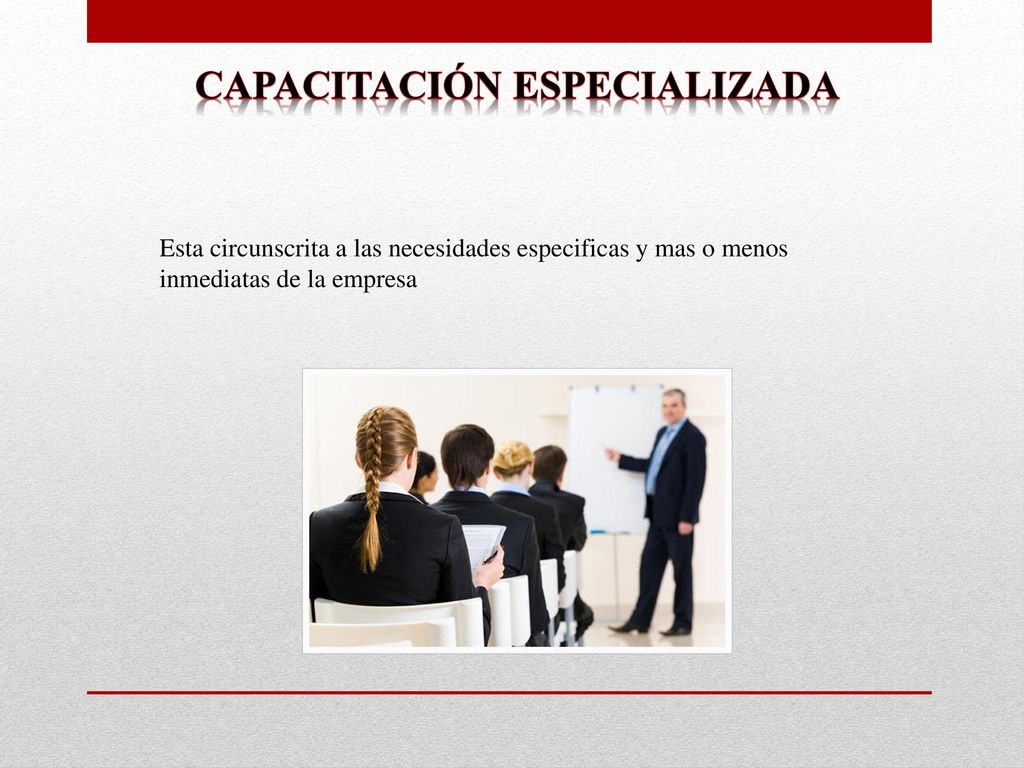 CAPACITACIÓN ESPECIALIZADA

Esta circunscrita a las necesidades especificas y mas o menos inmediatas de la empresa